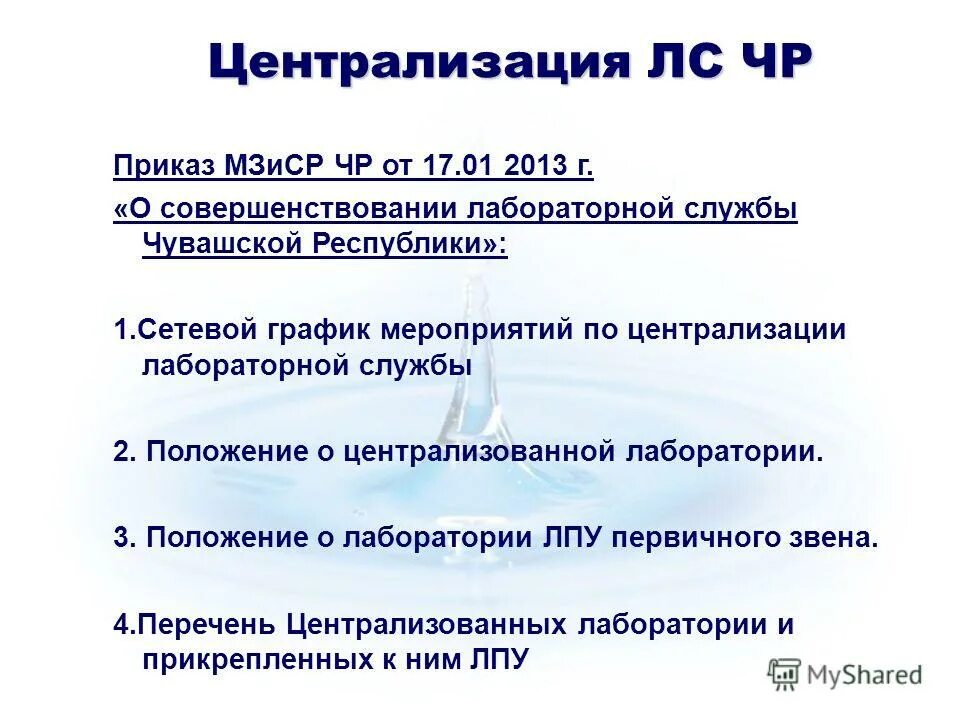 Централизация ЛС ЧР

Приказ МЗиСР ЧР от 17.01 2013 г.
«О совершенствовании лабораторной службы Чувашской Республики»:

1.Сетевой график мероприятий по централизации лабораторной службы

2. Положение о централизованной лаборатории.

3. Положение о лаборатории ЛПУ первичного звена.

4.Перечень Централизованных лаборатории и прикрепленных к ним ЛПУ

MyShared